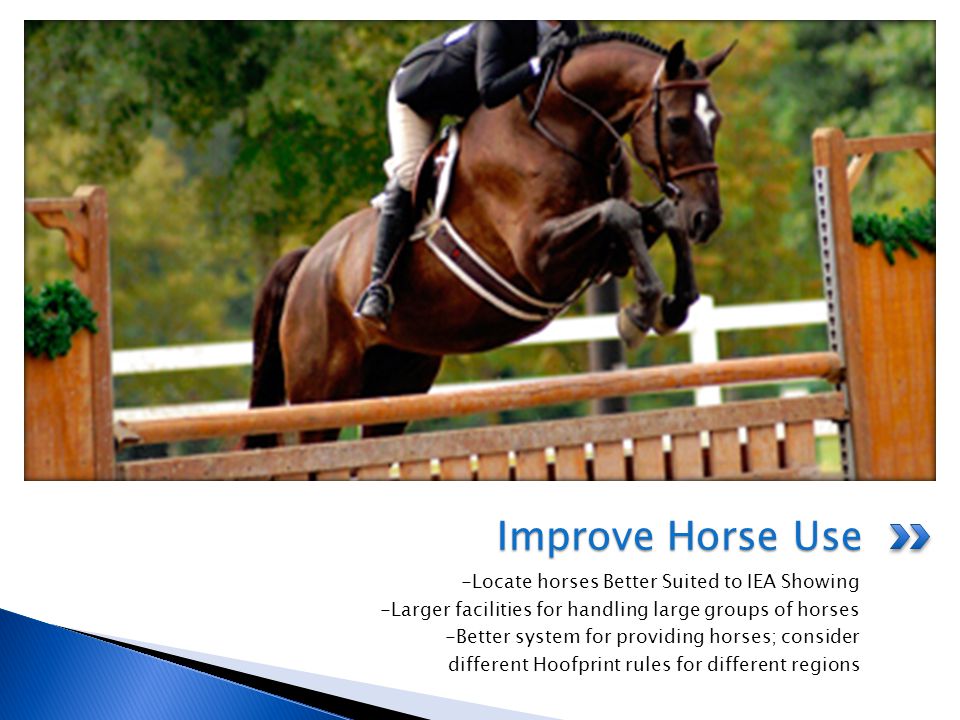 Improve Horse Use

-Locate horses Better Suited to IEA Showing
-Larger facilities for handling large groups of horses
-Better system for providing horses; consider different Hoofprint rules for different regions